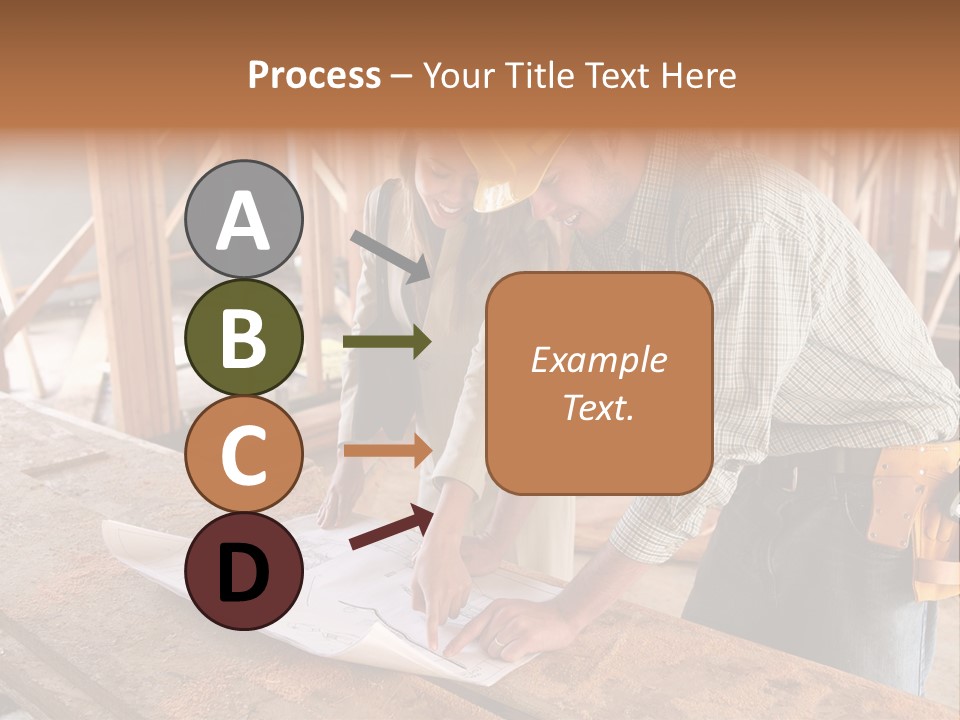 Process – Your Title Text Here

A

B

C

D

Example Text.